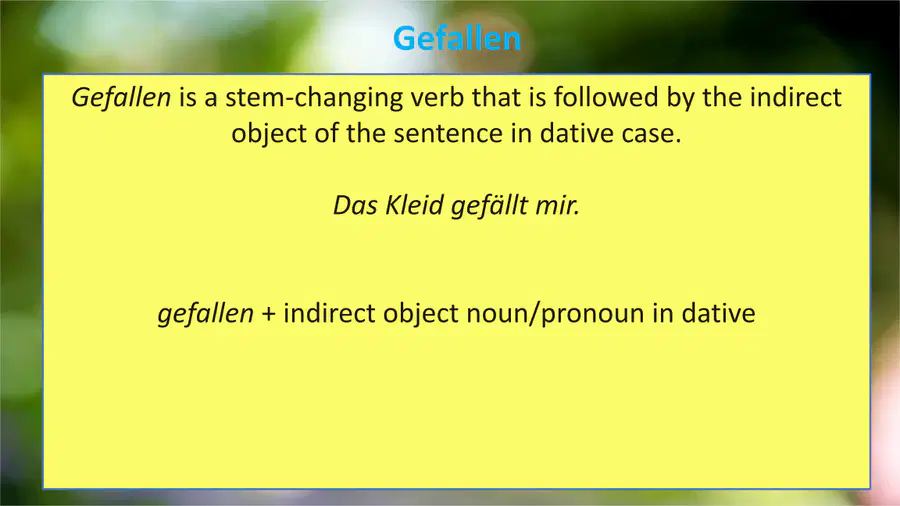 Gefallen

Gefallen is a stem-changing verb that is followed by the indirect object of the sentence in dative case.

Das Kleid gefällt mir.

gefallen + indirect object noun/pronoun in dative